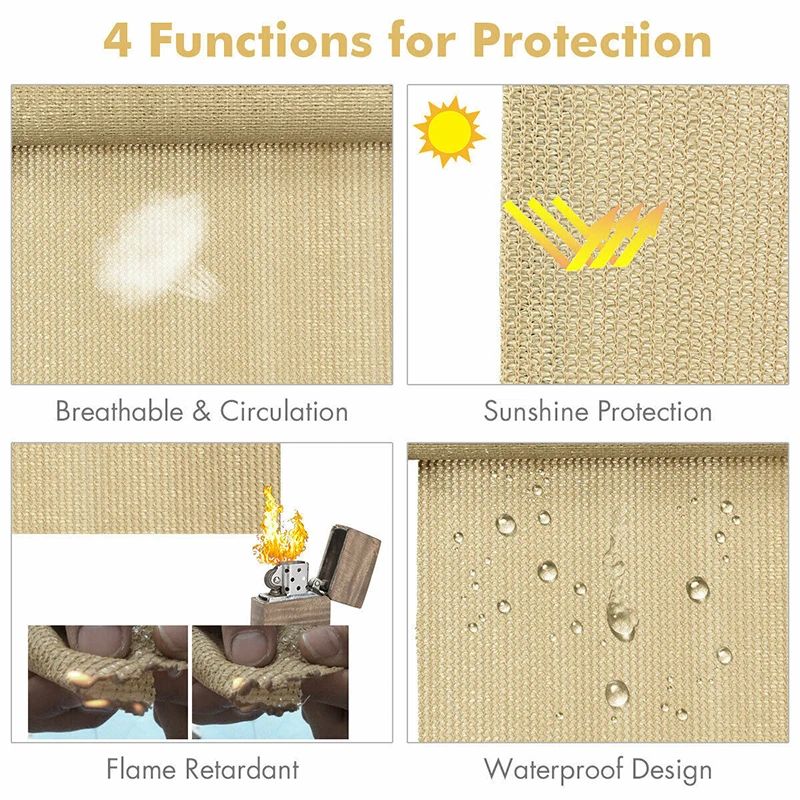 4 Functions for Protection

Breathable & Circulation

Sunshine Protection

Flame Retardant

Waterproof Design